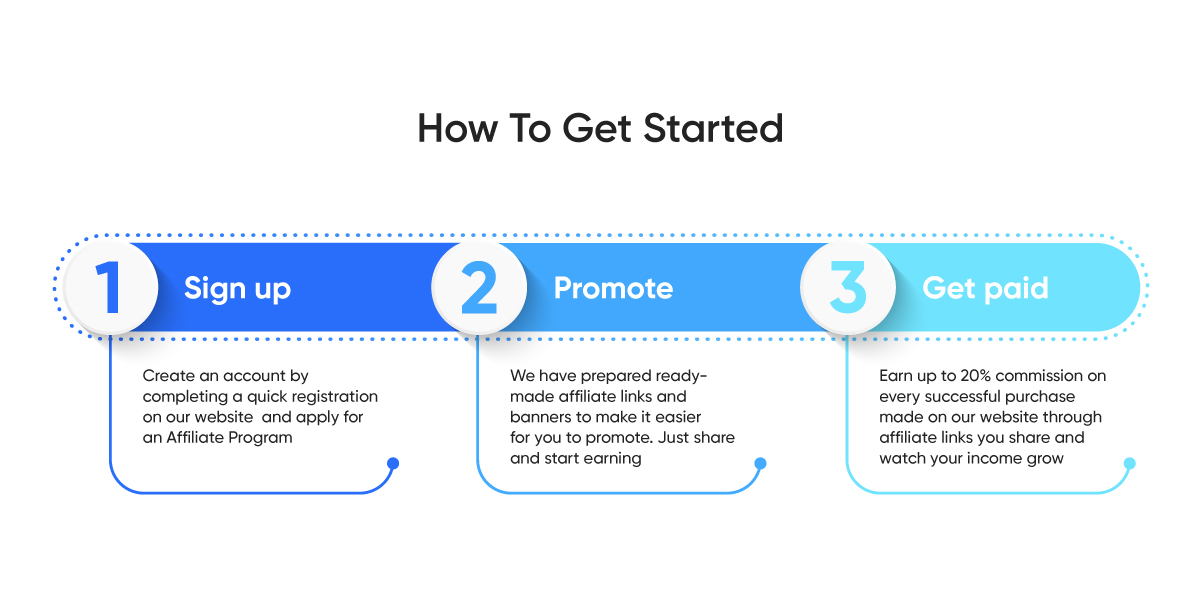 How To Get Started

1 Sign up

Create an account by completing a quick registration on our website and apply for an Affiliate Program

2 Promote

We have prepared ready-made affiliate links and banners to make it easier for you to promote. Just share and start earning

3 Get paid

Earn up to 20% commission on every successful purchase made on our website through affiliate links you share and watch your income grow